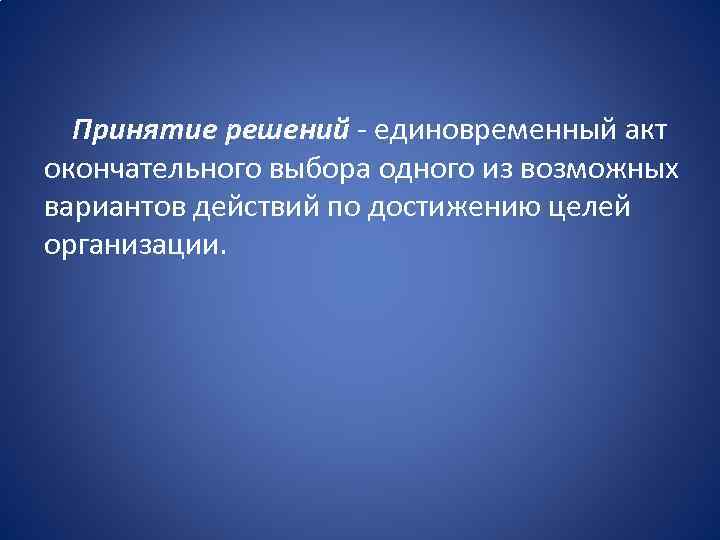 Принятие решений - единовременный акт окончательного выбора одного из возможных вариантов действий по достижению целей организации.